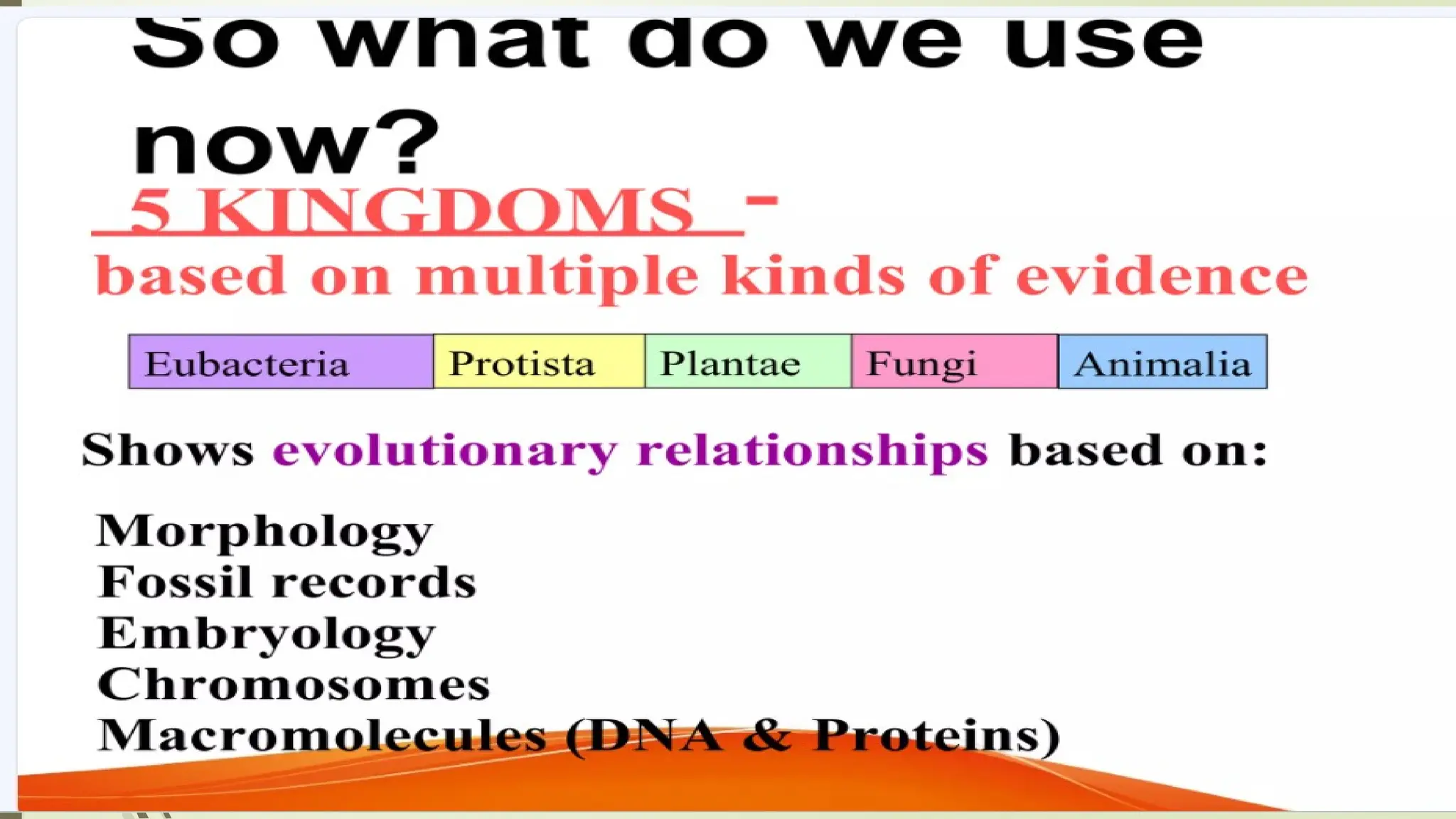 So what do we use now?

5 KINGDOMS -
based on multiple kinds of evidence

| Eubacteria | Protista | Plantae | Fungi | Animalia |
|---|---|---|---|---|

Shows evolutionary relationships based on:

Morphology
Fossil records
Embryology
Chromosomes
Macromolecules (DNA & Proteins)